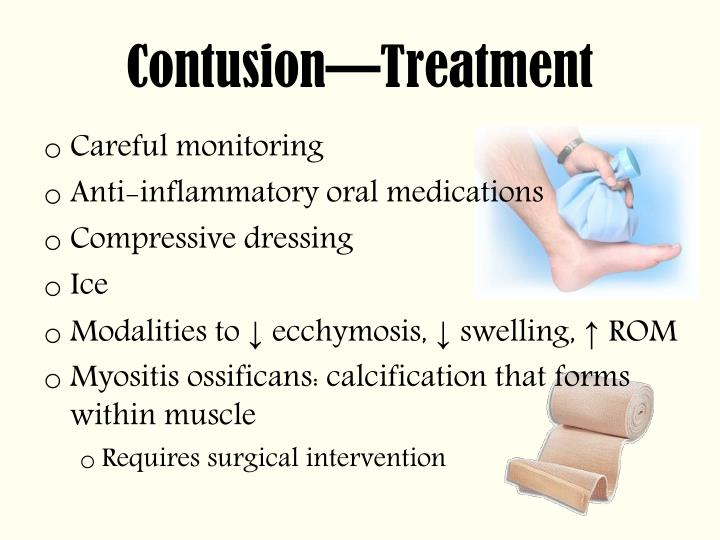 Contusion—Treatment

o Careful monitoring
o Anti-inflammatory oral medications
o Compressive dressing
o Ice
o Modalities to ↓ ecchymosis, ↓ swelling, ↑ ROM
o Myositis ossificans: calcification that forms within muscle
o Requires surgical intervention